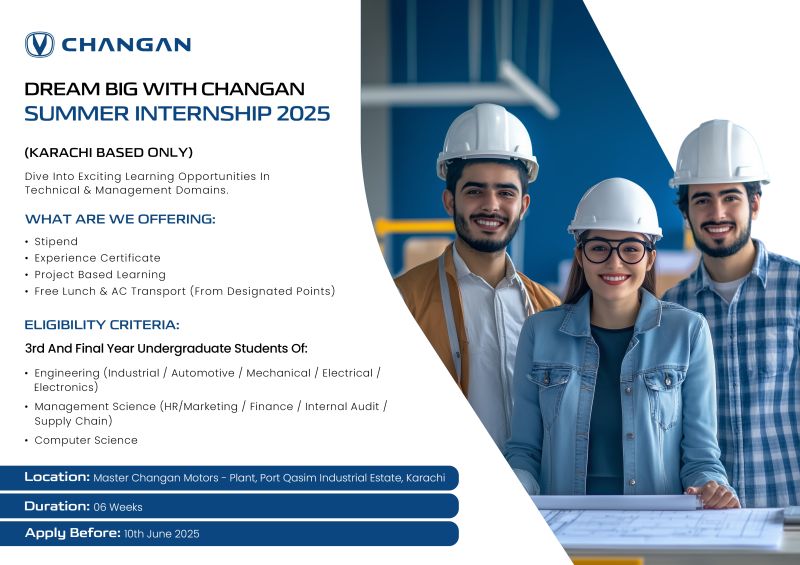 CHANGAN

DREAM BIG WITH CHANGAN
SUMMER INTERNSHIP 2025

(KARACHI BASED ONLY)

Dive Into Exciting Learning Opportunities In Technical & Management Domains.

WHAT ARE WE OFFERING:

• Stipend
• Experience Certificate
• Project Based Learning
• Free Lunch & AC Transport (From Designated Points)

ELIGIBILITY CRITERIA:

3rd And Final Year Undergraduate Students Of:

• Engineering (Industrial / Automotive / Mechanical / Electrical / Electronics)
• Management Science (HR/Marketing / Finance / Internal Audit / Supply Chain)
• Computer Science

Location: Master Changan Motors - Plant, Port Qasim Industrial Estate, Karachi

Duration: 06 Weeks

Apply Before: 10th June 2025